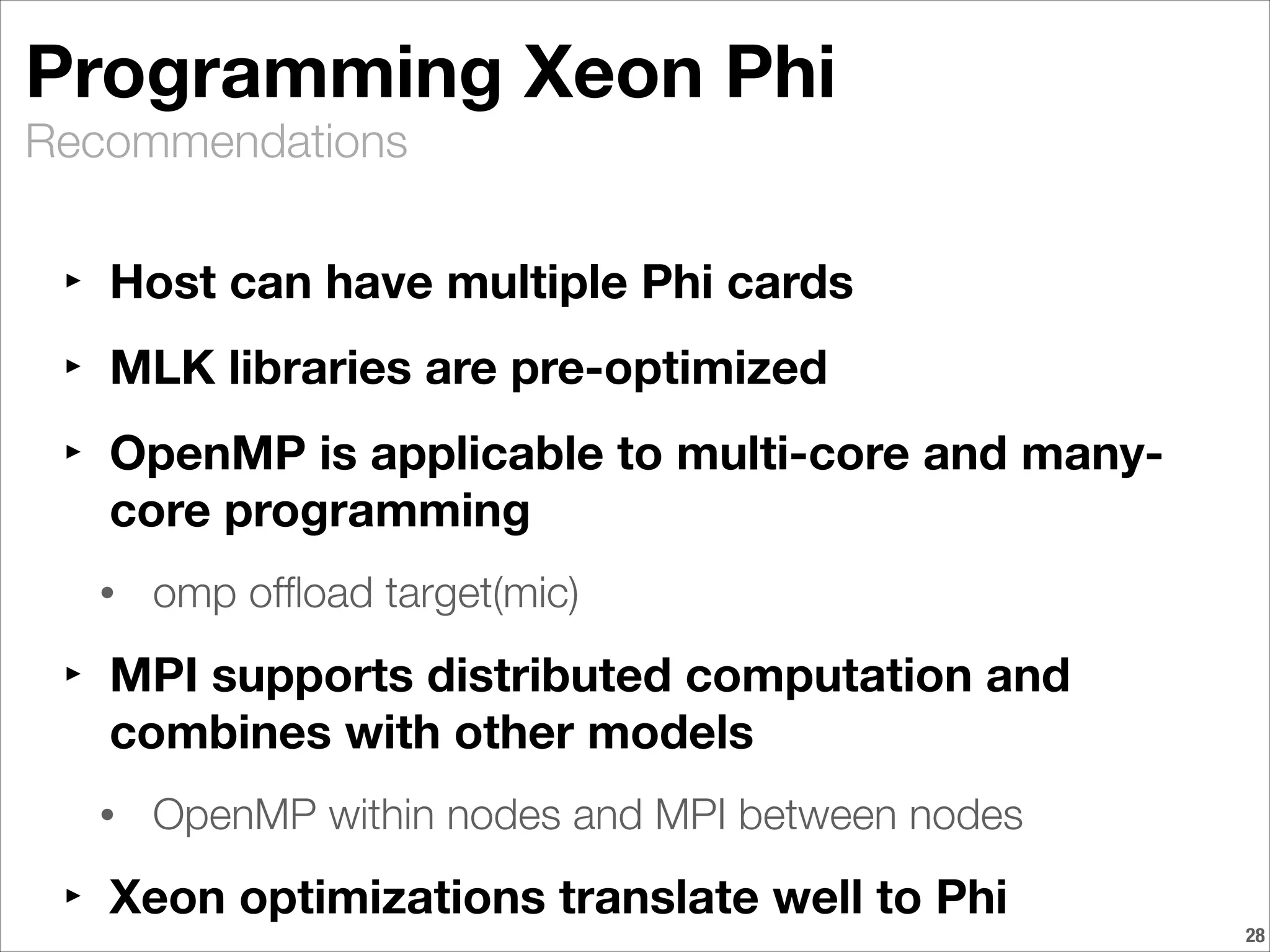 Programming Xeon Phi

Recommendations

‣ Host can have multiple Phi cards

‣ MLK libraries are pre-optimized

‣ OpenMP is applicable to multi-core and many-core programming

• omp offload target(mic)

‣ MPI supports distributed computation and combines with other models

• OpenMP within nodes and MPI between nodes

‣ Xeon optimizations translate well to Phi

28